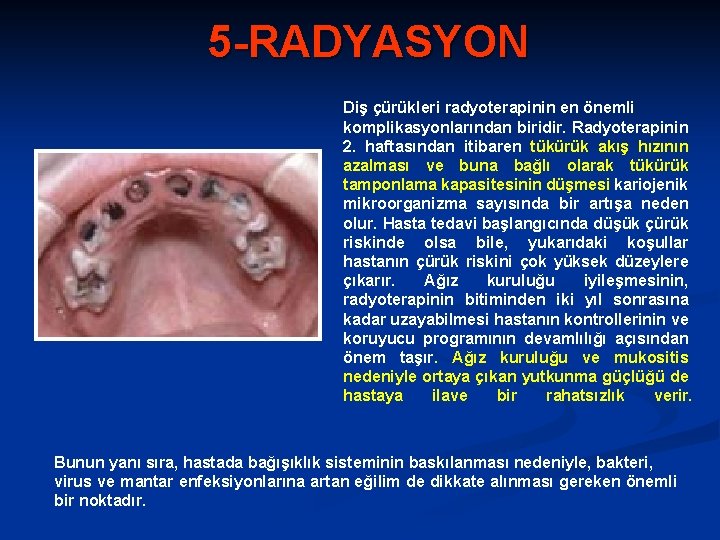 5-RADYASYON

Diş çürükleri radyoterapinin en önemli komplikasyonlarından biridir. Radyoterapinin 2. haftasından itibaren tükürük akış hızının azalması ve buna bağlı olarak tükürük tamponlama kapasitesinin düşmesi kariojenik mikroorganizma sayısında bir artışa neden olur. Hasta tedavi başlangıcında düşük çürük riskinde olsa bile, yukarıdaki koşullar hastanın çürük riskini çok yüksek düzeylere çıkarır. Ağız kuruluğu iyileşmesinin, radyoterapinin bitiminden iki yıl sonrasına kadar uzayabilmesi hastanın kontrollerinin ve koruyucu programının devamlılığı açısından önem taşır. Ağız kuruluğu ve mukositis nedeniyle ortaya çıkan yutkunma güçlüğü de hastaya ilave bir rahatsızlık verir.

Bunun yanı sıra, hastada bağışıklık sisteminin baskılanması nedeniyle, bakteri, virus ve mantar enfeksiyonlarına artan eğilim de dikkate alınması gereken önemli bir noktadır.